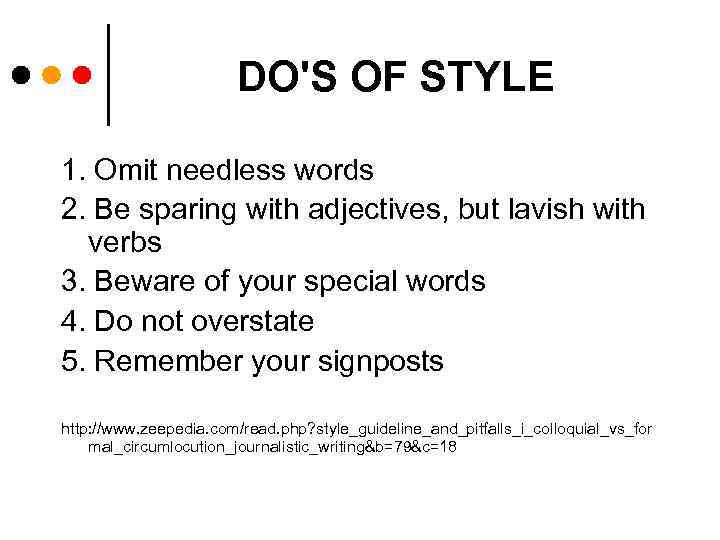 DO'S OF STYLE

1. Omit needless words
2. Be sparing with adjectives, but lavish with verbs
3. Beware of your special words
4. Do not overstate
5. Remember your signposts

http://www.zeepedia.com/read.php?style_guideline_and_pitfalls_i_colloquial_vs_formal_circumlocution_journalistic_writing&b=79&c=18